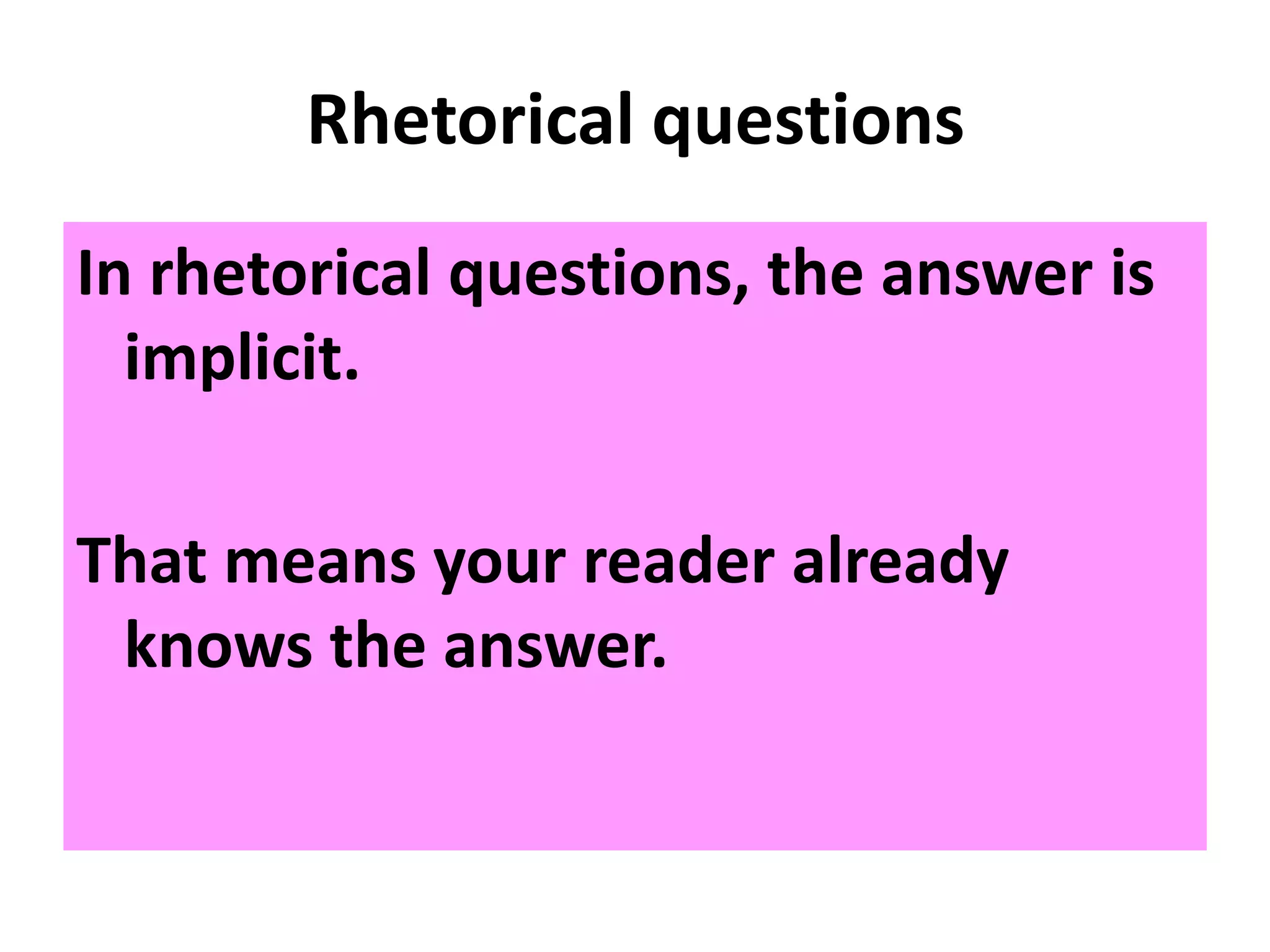 Rhetorical questions

In rhetorical questions, the answer is implicit.

That means your reader already knows the answer.